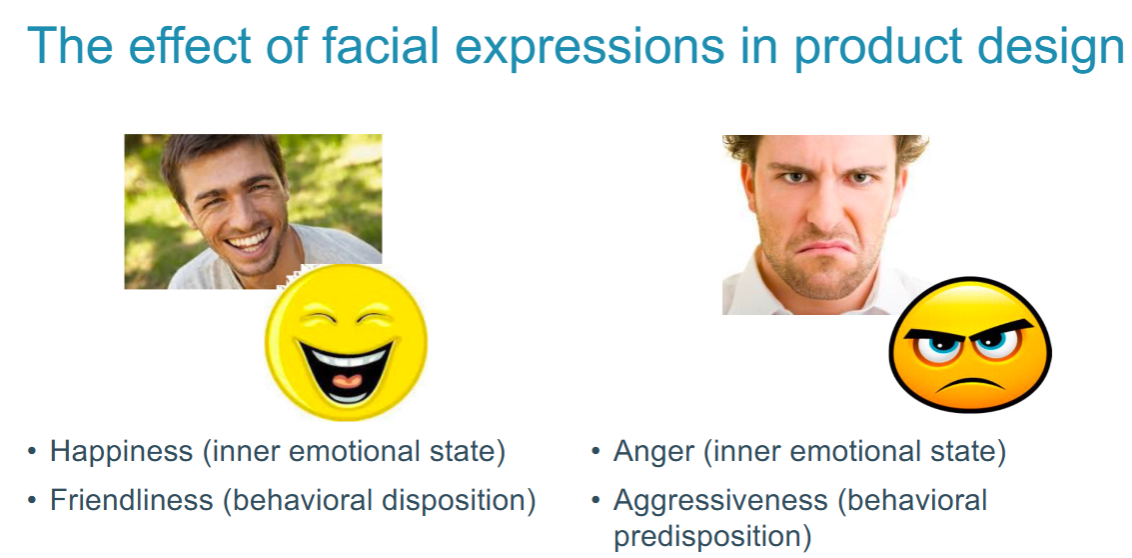 The effect of facial expressions in product design

• Happiness (inner emotional state)
• Friendliness (behavioral disposition)

• Anger (inner emotional state)
• Aggressiveness (behavioral predisposition)